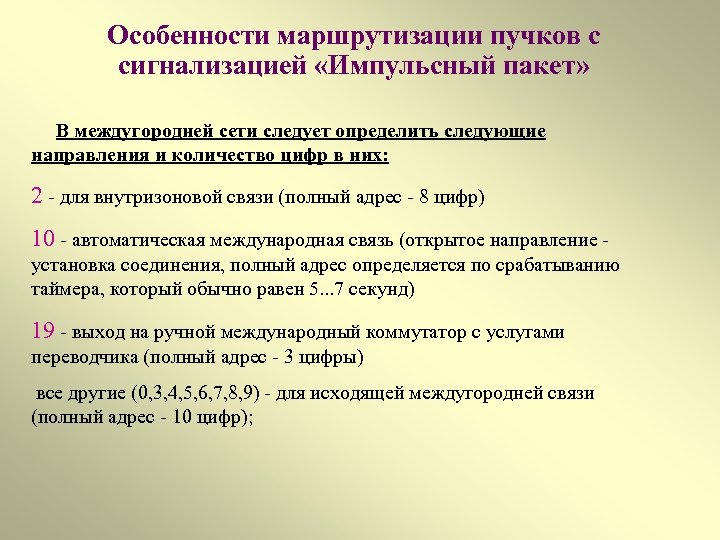 Особенности маршрутизации пучков с сигнализацией «Импульсный пакет»

В междугородней сети следует определить следующие направления и количество цифр в них:

2 - для внутризоновой связи (полный адрес - 8 цифр)

10 - автоматическая международная связь (открытое направление - установка соединения, полный адрес определяется по срабатыванию таймера, который обычно равен 5...7 секунд)

19 - выход на ручной международный коммутатор с услугами переводчика (полный адрес - 3 цифры)

все другие (0,3,4,5,6,7,8,9) - для исходящей междугородней связи (полный адрес - 10 цифр);